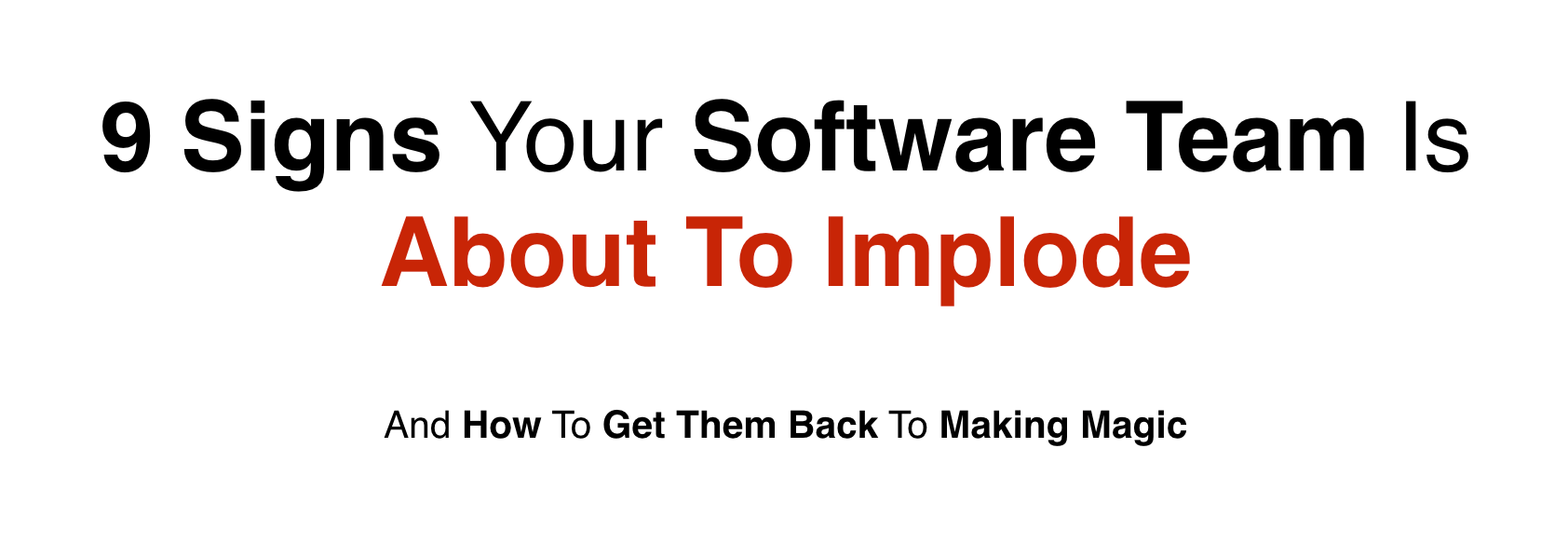 9 Signs Your Software Team Is About To Implode

And How To Get Them Back To Making Magic